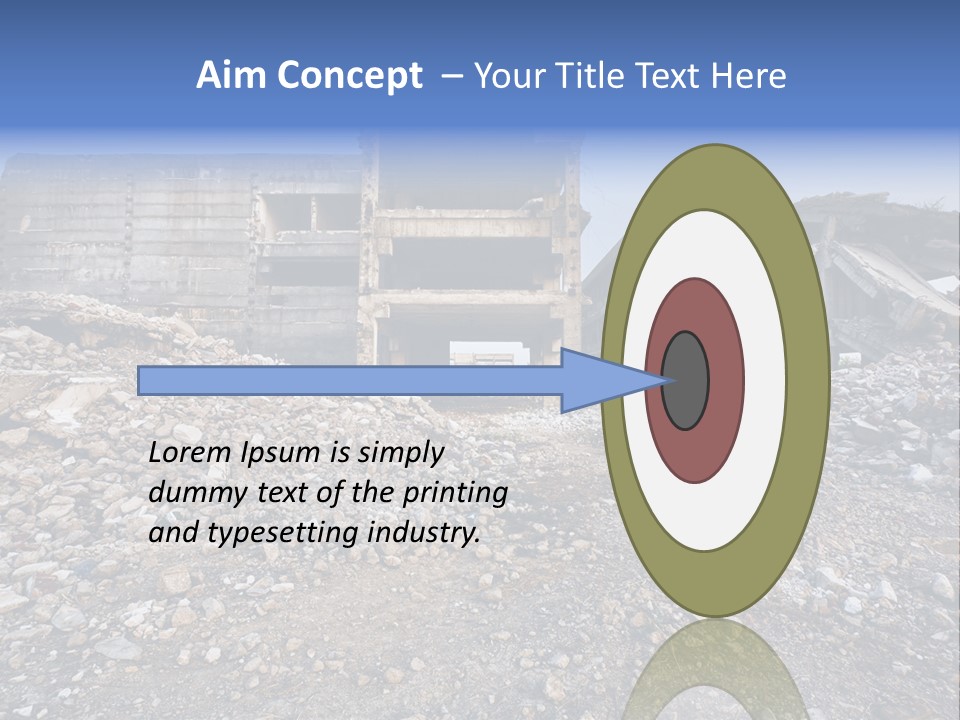 Aim Concept – Your Title Text Here

Lorem Ipsum is simply dummy text of the printing and typesetting industry.